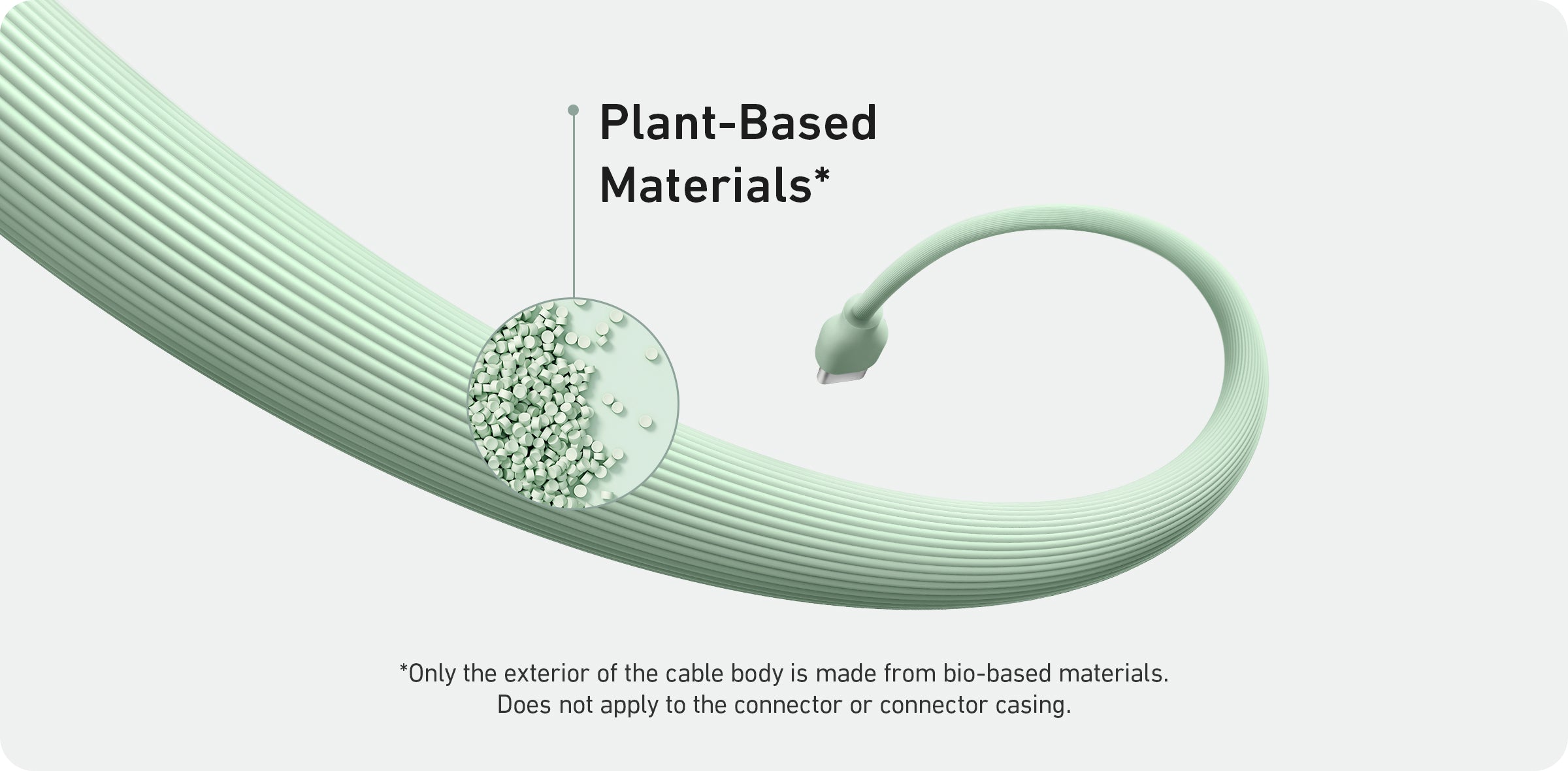 Plant-Based Materials*

*Only the exterior of the cable body is made from bio-based materials. Does not apply to the connector or connector casing.